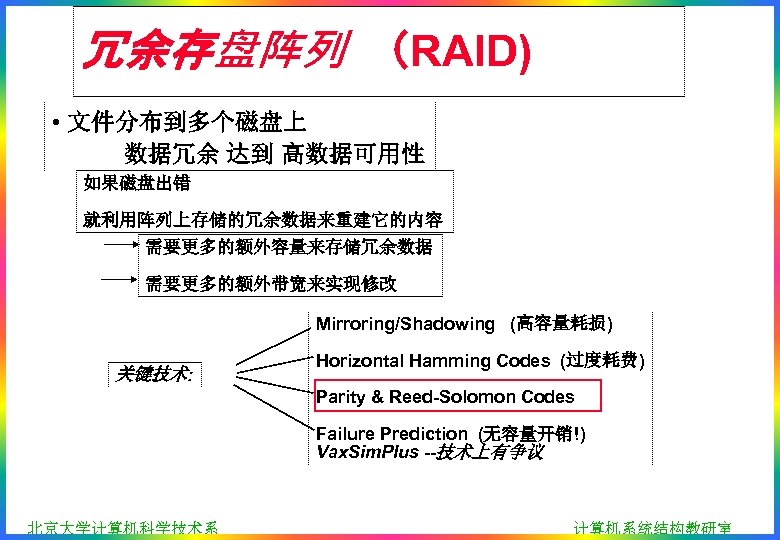 冗余存盘阵列 (RAID)

• 文件分布到多个磁盘上
数据冗余 达到 高数据可用性

如果磁盘出错

就利用阵列上存储的冗余数据来重建它的内容

需要更多的额外容量来存储冗余数据

需要更多的额外带宽来实现修改

关键技术:

Mirroring/Shadowing (高容量耗损)

Horizontal Hamming Codes (过度耗费)

Parity & Reed-Solomon Codes

Failure Prediction (无容量开销!)
VaxSimPlus --技术上有争议

北京大学计算机科学技术系

计算机系统结构教研室